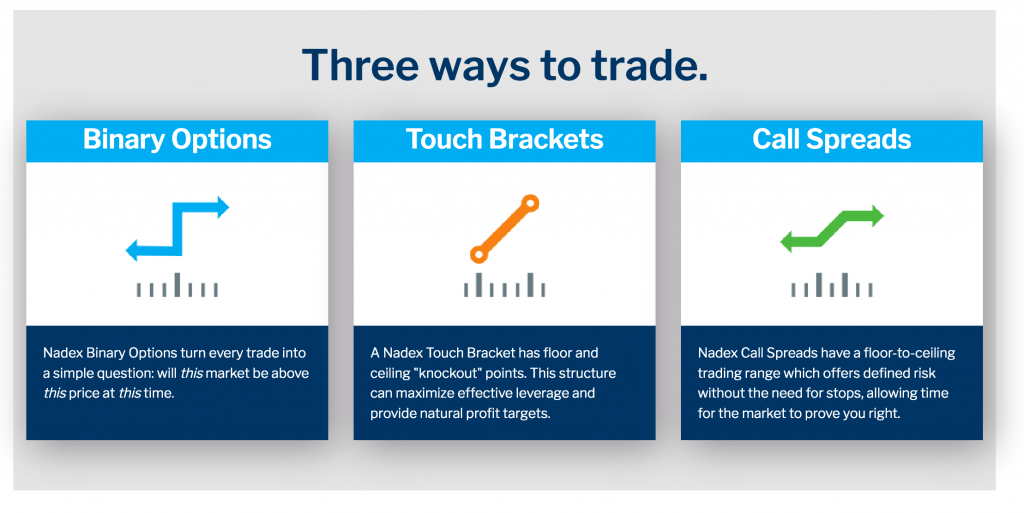 Three ways to trade.

Binary Options

Nadex Binary Options turn every trade into a simple question: will this market be above this price at this time.

Touch Brackets

A Nadex Touch Bracket has floor and ceiling "knockout" points. This structure can maximize effective leverage and provide natural profit targets.

Call Spreads

Nadex Call Spreads have a floor-to-ceiling trading range which offers defined risk without the need for stops, allowing time for the market to prove you right.